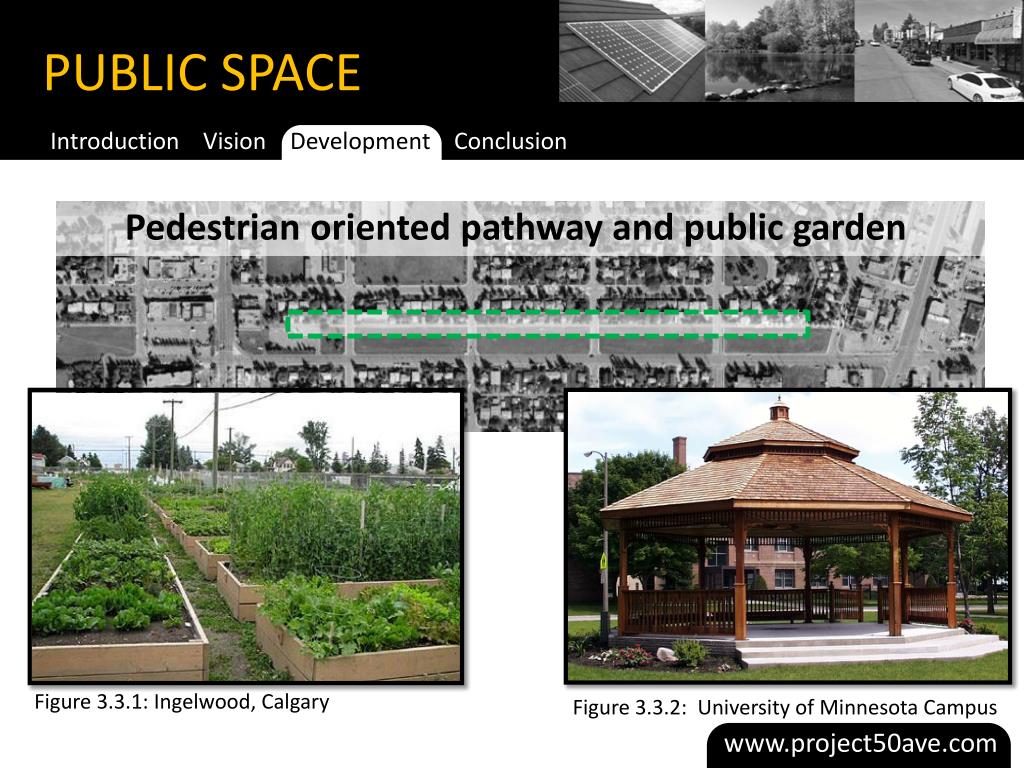 PUBLIC SPACE

Introduction Vision Development Conclusion

Pedestrian oriented pathway and public garden

Figure 3.3.1: Ingelwood, Calgary

Figure 3.3.2: University of Minnesota Campus

www.project50ave.com